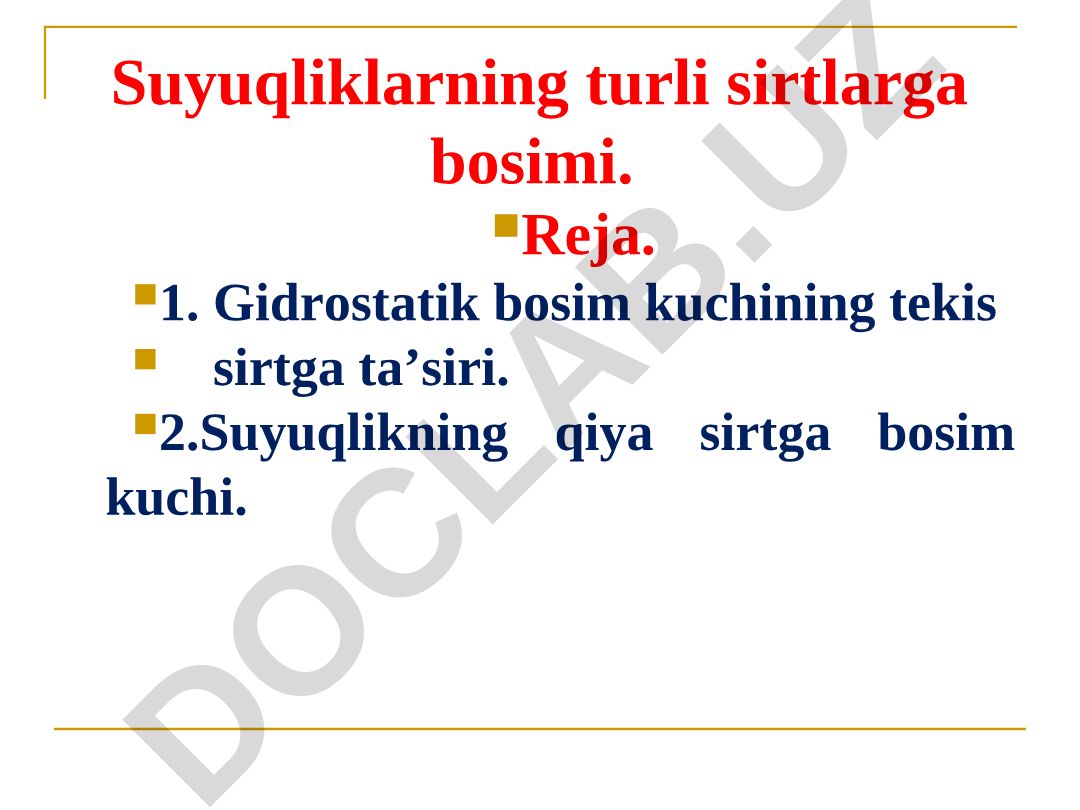 Suyuqliklarning turli sirtlarga bosimi.

Reja.

1. Gidrostatik bosim kuchining tekis

sirtga ta’siri.

2.Suyuqlikning qiya sirtga bosim kuchi.

DOCLAB.UZ